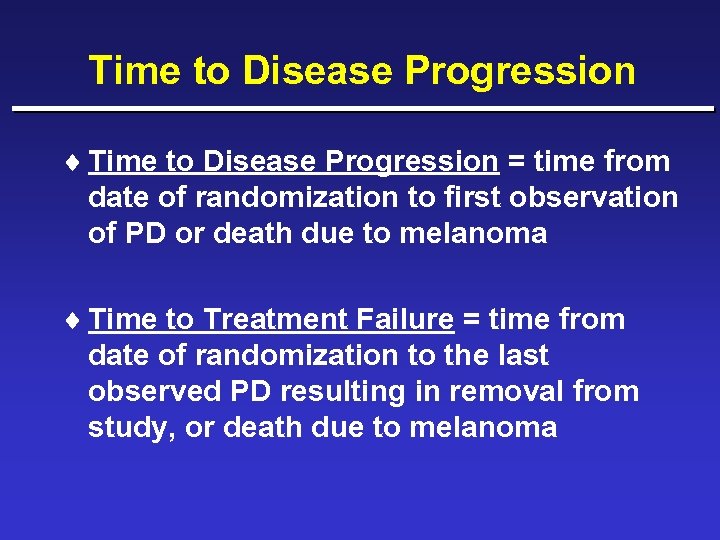 Time to Disease Progression

♦ Time to Disease Progression = time from date of randomization to first observation of PD or death due to melanoma

♦ Time to Treatment Failure = time from date of randomization to the last observed PD resulting in removal from study, or death due to melanoma